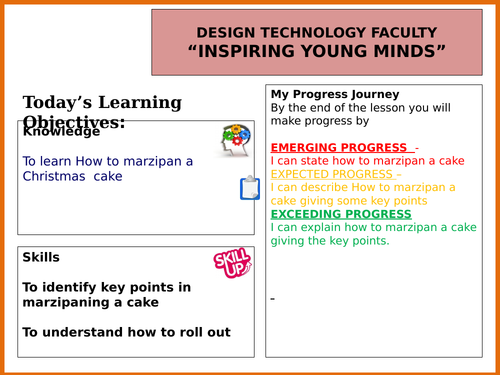 DESIGN TECHNOLOGY FACULTY
“INSPIRING YOUNG MINDS”

Today’s Learning Objectives:

Knowledge

To learn How to marzipan a Christmas cake

Skills

SKILL UP

To identify key points in marzipaning a cake

To understand how to roll out

My Progress Journey
By the end of the lesson you will make progress by

EMERGING PROGRESS -
I can state how to marzipan a cake
EXPECTED PROGRESS –
I can describe How to marzipan a cake giving some key points
EXCEEDING PROGRESS
I can explain how to marzipan a cake giving the key points.

-